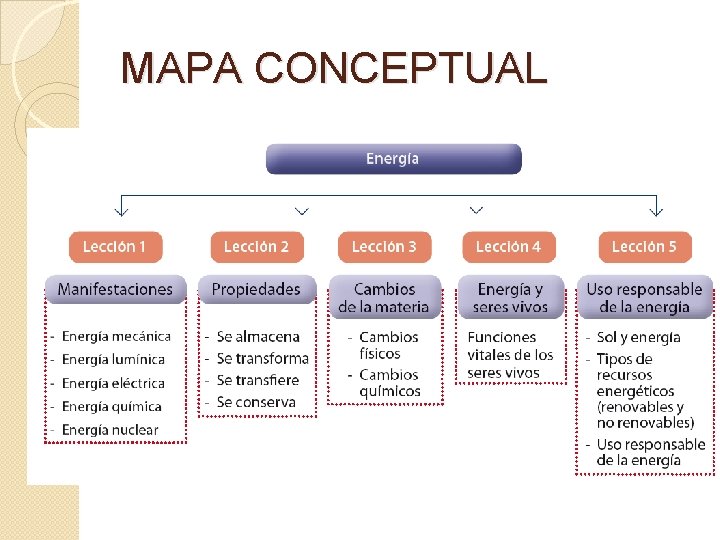 MAPA CONCEPTUAL

Energía

Lección 1

Manifestaciones

- Energía mecánica
- Energía lumínica
- Energía eléctrica
- Energía química
- Energía nuclear

Lección 2

Propiedades

- Se almacena
- Se transforma
- Se transfiere
- Se conserva

Lección 3

Cambios de la materia

- Cambios físicos
- Cambios químicos

Lección 4

Energía y seres vivos

Funciones vitales de los seres vivos

Lección 5

Uso responsable de la energía

- Sol y energía
- Tipos de recursos energéticos (renovables y no renovables)
- Uso responsable de la energía